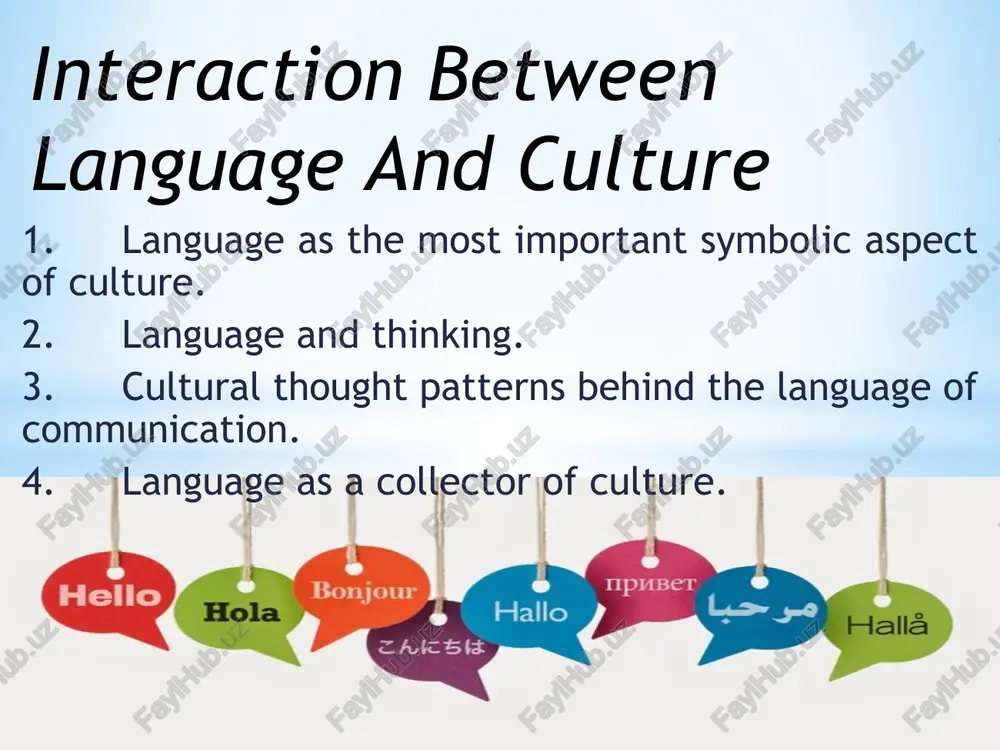 Interaction Between Language And Culture

1. Language as the most important symbolic aspect of culture.

2. Language and thinking.

3. Cultural thought patterns behind the language of communication.

4. Language as a collector of culture.

Hello Hola Bonjour こんにちは Hallo привет مرحبا Hallå

FaylHub.uz